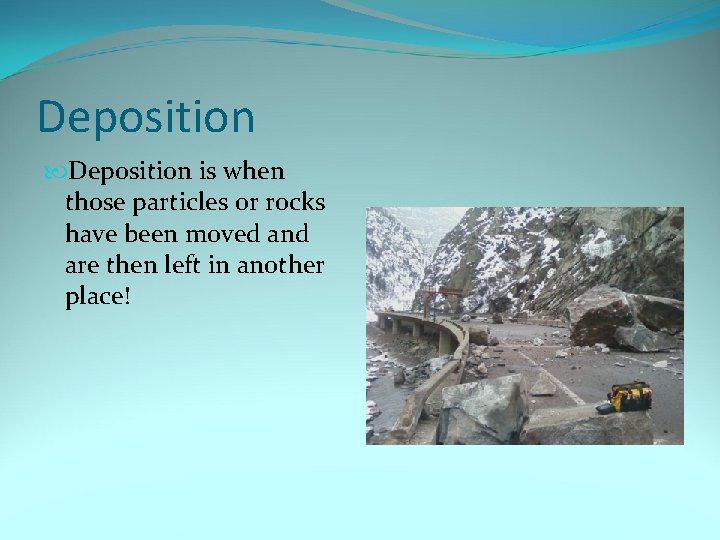 Deposition

Deposition is when those particles or rocks have been moved and are then left in another place!